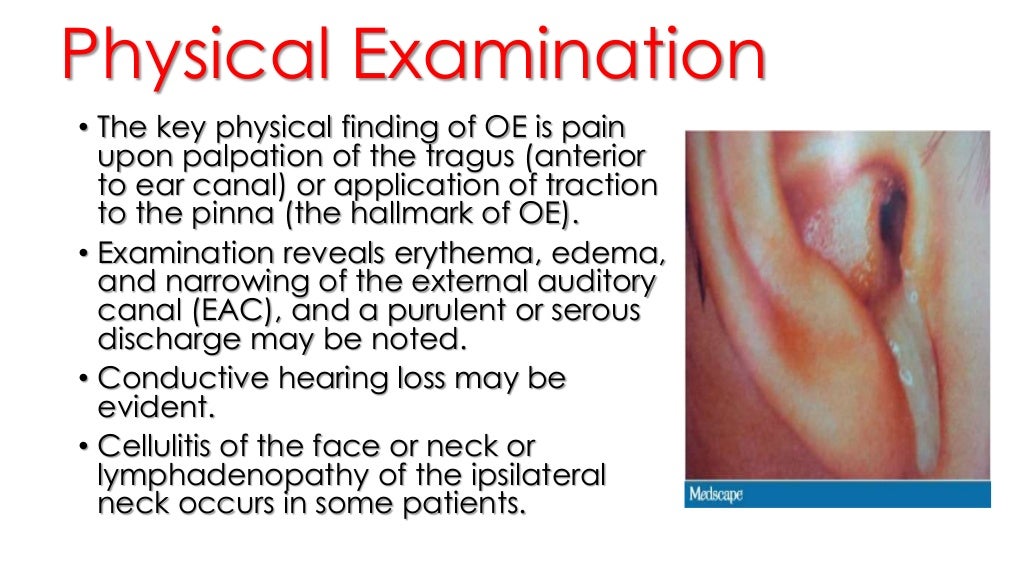 Physical Examination

• The key physical finding of OE is pain upon palpation of the tragus (anterior to ear canal) or application of traction to the pinna (the hallmark of OE).

• Examination reveals erythema, edema, and narrowing of the external auditory canal (EAC), and a purulent or serous discharge may be noted.

• Conductive hearing loss may be evident.

• Cellulitis of the face or neck or lymphadenopathy of the ipsilateral neck occurs in some patients.

Medscape